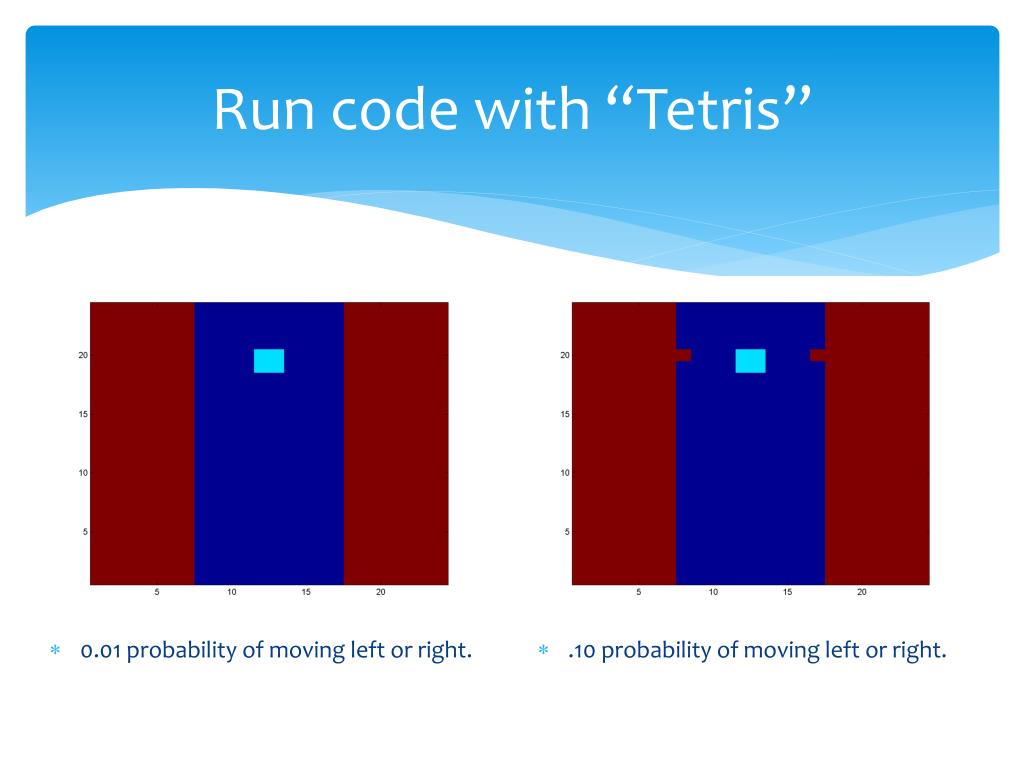 Run code with “Tetris”

20
15
10
5
5 10 15 20

20
15
10
5
5 10 15 20

∗ 0.01 probability of moving left or right.

∗ .10 probability of moving left or right.